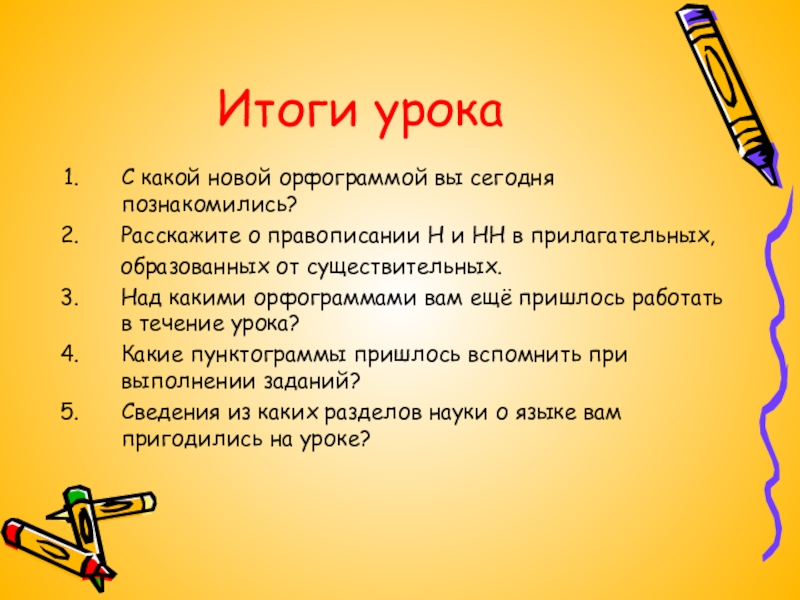 Итоги урока

1. С какой новой орфограммой вы сегодня познакомились?
2. Расскажите о правописании Н и НН в прилагательных, образованных от существительных.
3. Над какими орфограммами вам ещё пришлось работать в течение урока?
4. Какие пунктограммы пришлось вспомнить при выполнении заданий?
5. Сведения из каких разделов науки о языке вам пригодились на уроке?